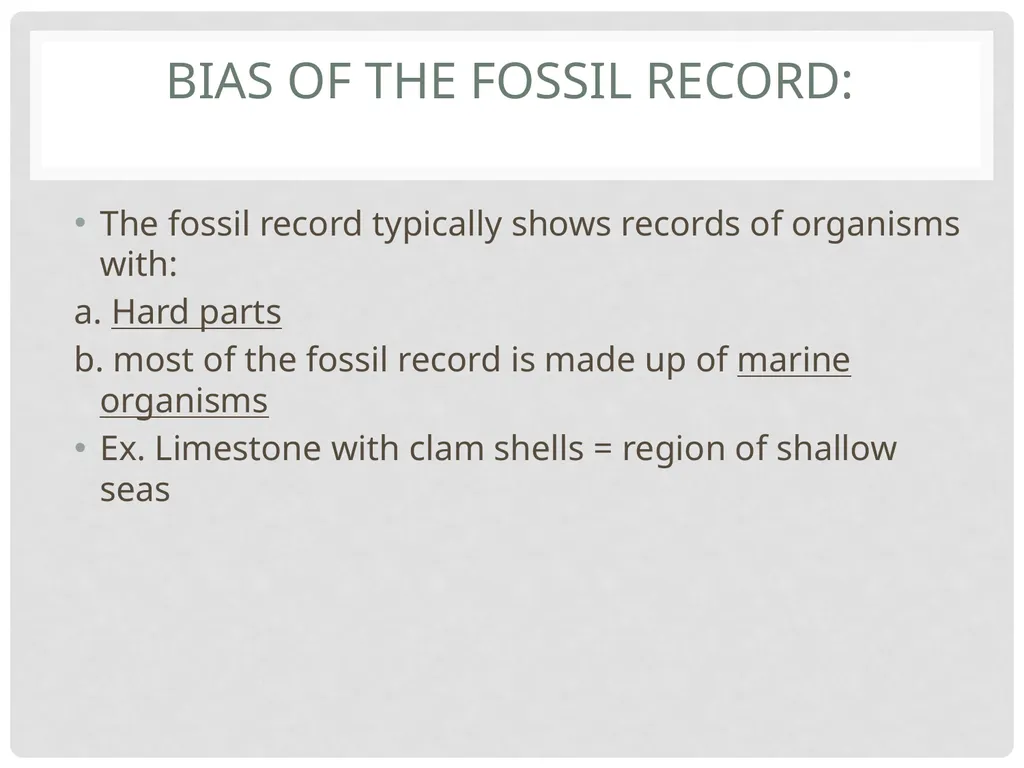 BIAS OF THE FOSSIL RECORD:

• The fossil record typically shows records of organisms with:

a. Hard parts

b. most of the fossil record is made up of marine organisms

• Ex. Limestone with clam shells = region of shallow seas